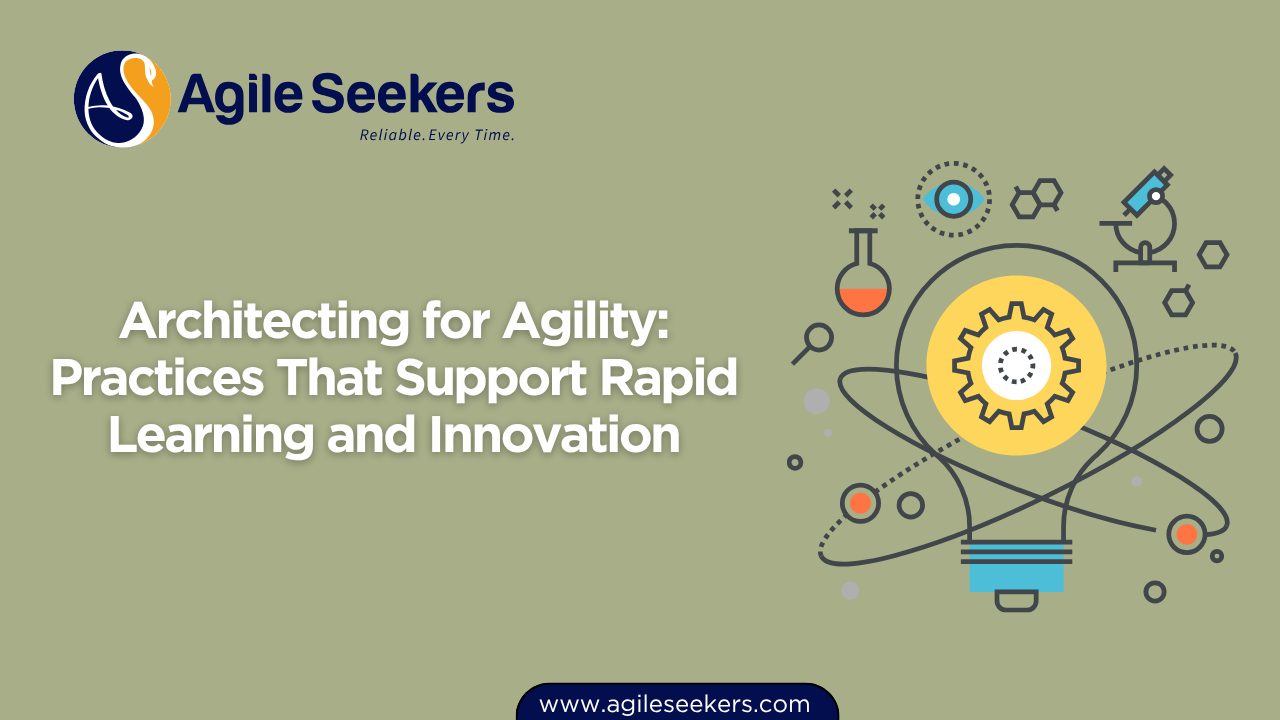 AS Agile Seekers
Reliable. Every Time.

Architecting for Agility: Practices That Support Rapid Learning and Innovation

www.agileseekers.com